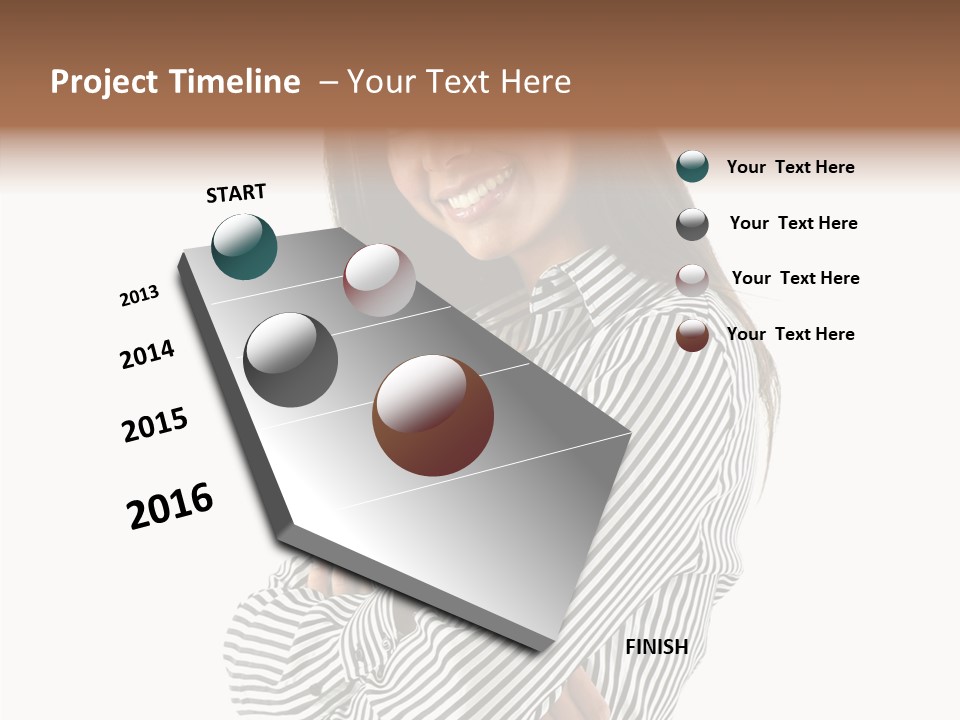 Project Timeline – Your Text Here

START

2013

2014

2015

2016

FINISH

Your Text Here

Your Text Here

Your Text Here

Your Text Here